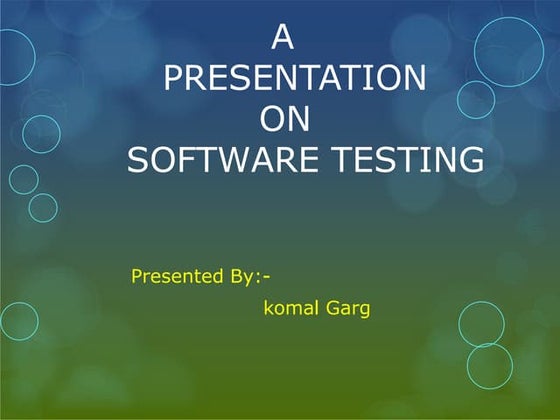 A
PRESENTATION
ON
SOFTWARE TESTING

Presented By:-

komal Garg